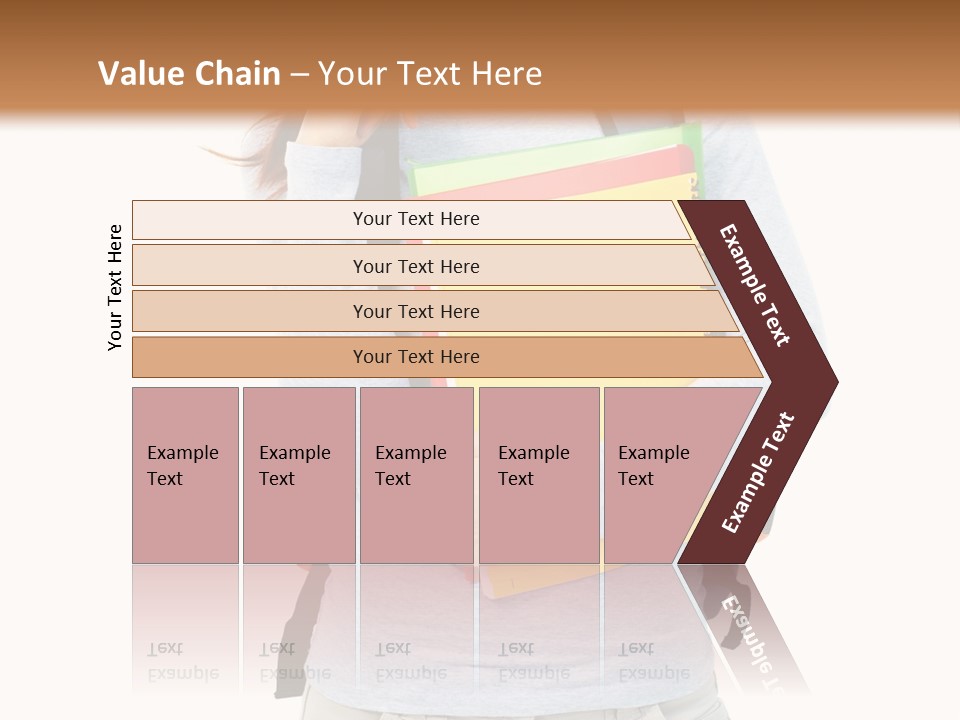 Value Chain – Your Text Here

Your Text Here

Your Text Here

Your Text Here

Your Text Here

Your Text Here

Example Text

Example Text

Example Text

Example Text

Example Text

Example Text

Example Text